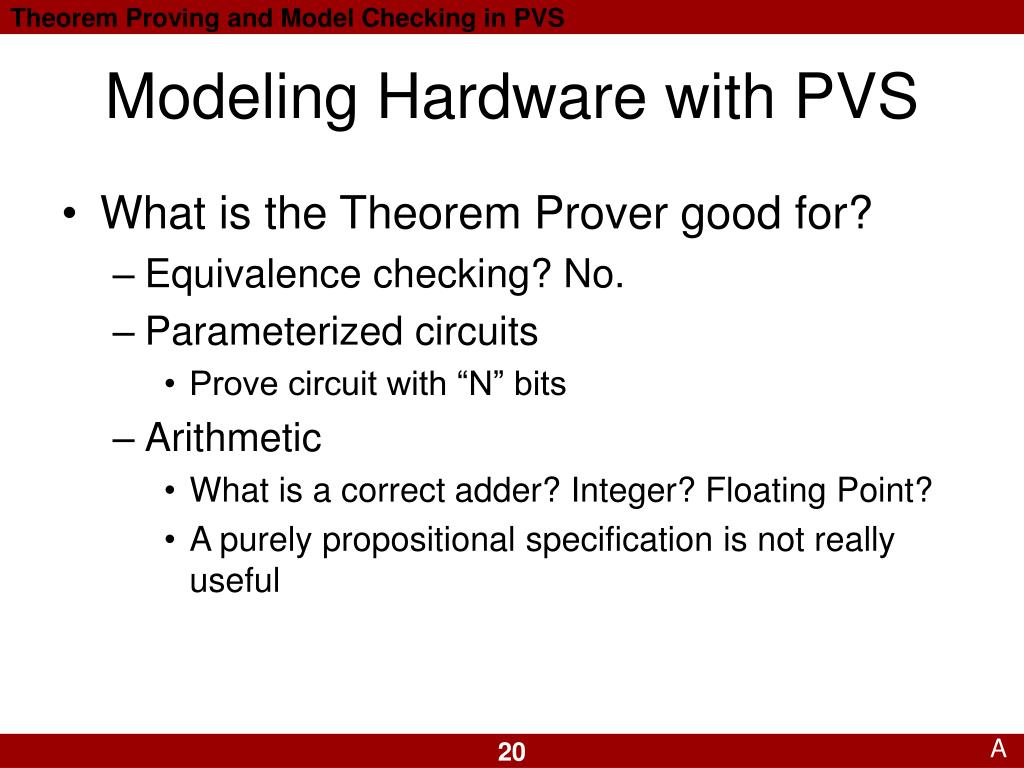 Theorem Proving and Model Checking in PVS

Modeling Hardware with PVS

• What is the Theorem Prover good for?
– Equivalence checking? No.
– Parameterized circuits
• Prove circuit with “N” bits
– Arithmetic
• What is a correct adder? Integer? Floating Point?
• A purely propositional specification is not really useful

20

A